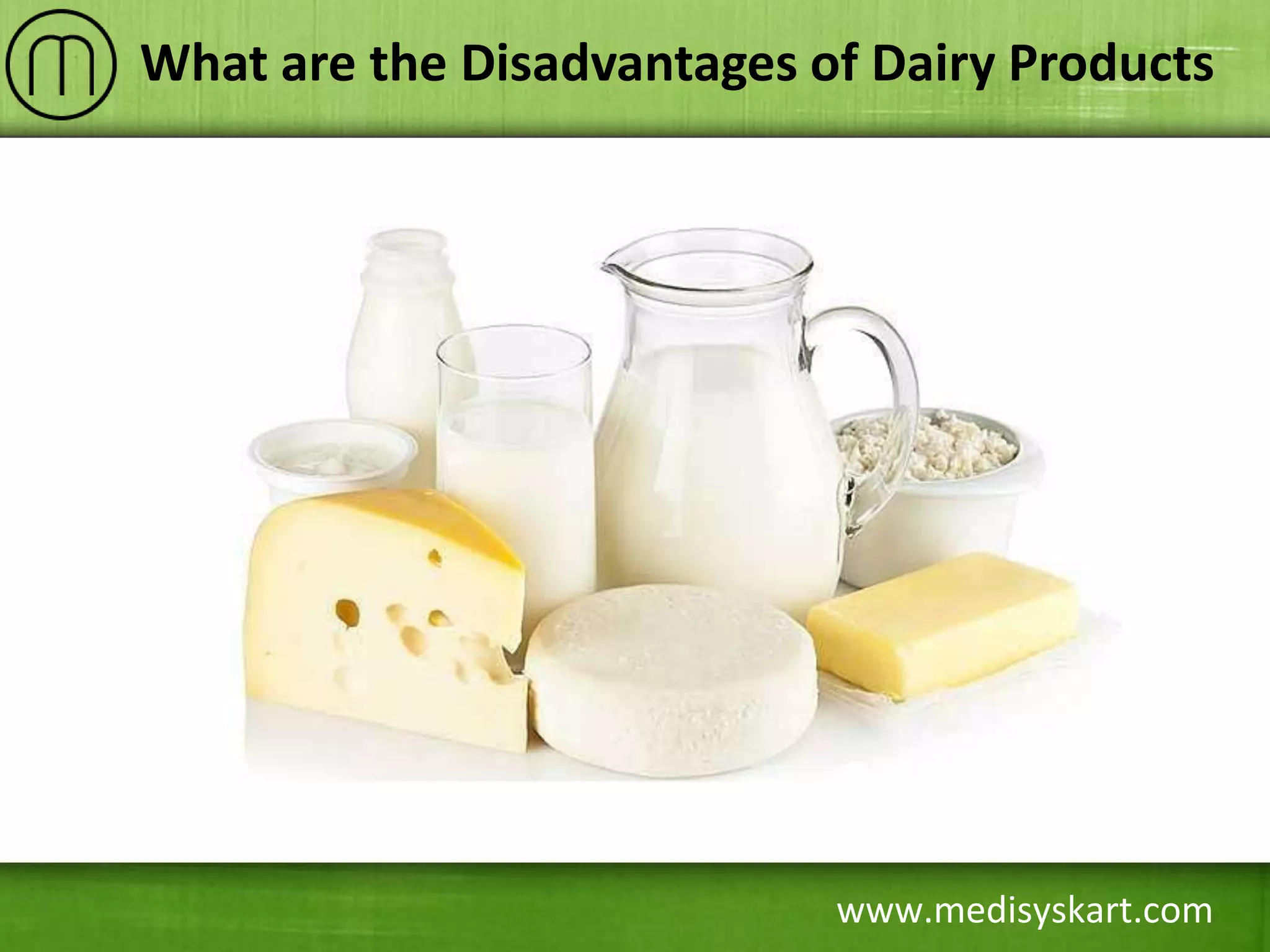 What are the Disadvantages of Dairy Products

www.medisyskart.com